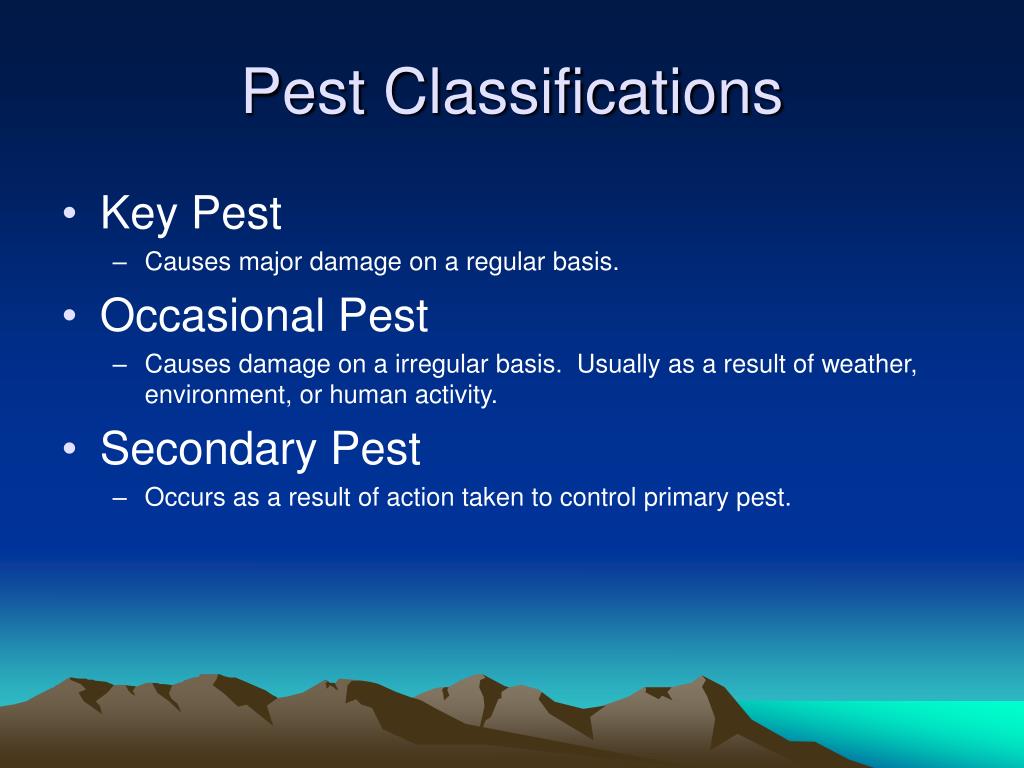 Pest Classifications

• Key Pest
– Causes major damage on a regular basis.

• Occasional Pest
– Causes damage on a irregular basis. Usually as a result of weather, environment, or human activity.

• Secondary Pest
– Occurs as a result of action taken to control primary pest.